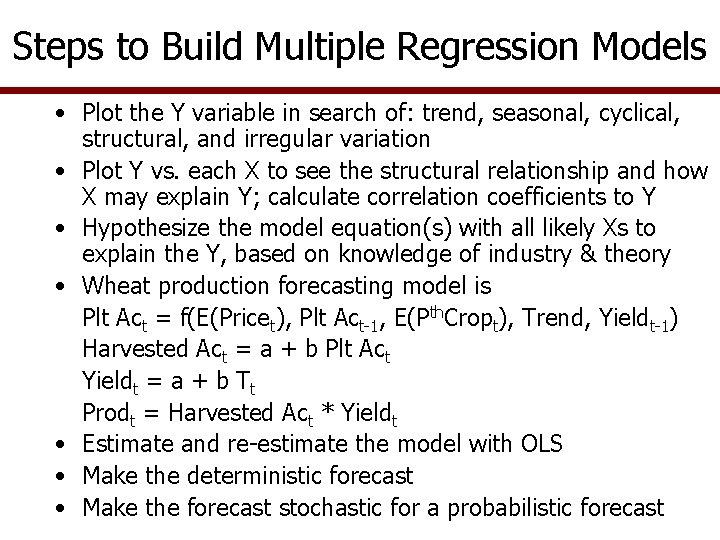 Steps to Build Multiple Regression Models

• Plot the Y variable in search of: trend, seasonal, cyclical, structural, and irregular variation
• Plot Y vs. each X to see the structural relationship and how X may explain Y; calculate correlation coefficients to Y
• Hypothesize the model equation(s) with all likely Xs to explain the Y, based on knowledge of industry & theory
• Wheat production forecasting model is

Plt $Ac_t$ = f(E($Price_t$), Plt $Ac_{t-1}$, E($P^{th}Crop_t$), Trend, $Yield_{t-1}$)

Harvested $Ac_t$ = a + b Plt $Ac_t$

$Yield_t$ = a + b $T_t$

$Prod_t$ = Harvested $Ac_t$ * $Yield_t$

• Estimate and re-estimate the model with OLS
• Make the deterministic forecast
• Make the forecast stochastic for a probabilistic forecast